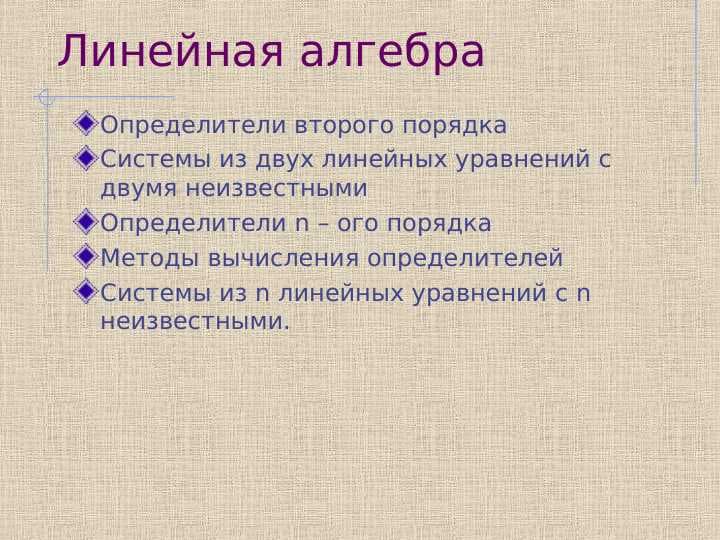 Линейная алгебра

Определители второго порядка

Системы из двух линейных уравнений с двумя неизвестными

Определители n – ого порядка

Методы вычисления определителей

Системы из n линейных уравнений с n неизвестными.